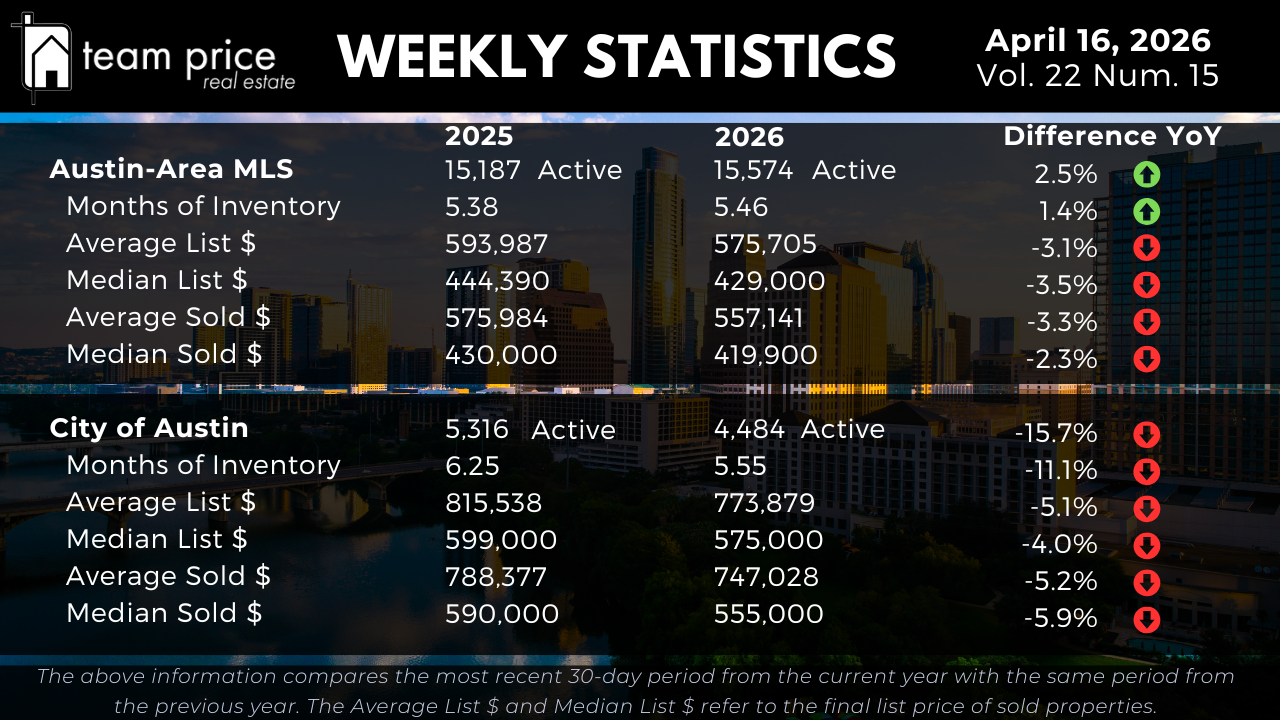 team price real estate

WEEKLY STATISTICS

April 16, 2026
Vol. 22 Num. 15

| | 2025 | 2026 | Difference YoY |
|---|---|---|---|
| Austin-Area MLS | 15,187 Active | 15,574 Active | 2.5% |
| Months of Inventory | 5.38 | 5.46 | 1.4% |
| Average List $ | 593,987 | 575,705 | -3.1% |
| Median List $ | 444,390 | 429,000 | -3.5% |
| Average Sold $ | 575,984 | 557,141 | -3.3% |
| Median Sold $ | 430,000 | 419,900 | -2.3% |
| City of Austin | 5,316 Active | 4,484 Active | -15.7% |
| Months of Inventory | 6.25 | 5.55 | -11.1% |
| Average List $ | 815,538 | 773,879 | -5.1% |
| Median List $ | 599,000 | 575,000 | -4.0% |
| Average Sold $ | 788,377 | 747,028 | -5.2% |
| Median Sold $ | 590,000 | 555,000 | -5.9% |

The above information compares the most recent 30-day period from the current year with the same period from the previous year. The Average List $ and Median List $ refer to the final list price of sold properties.